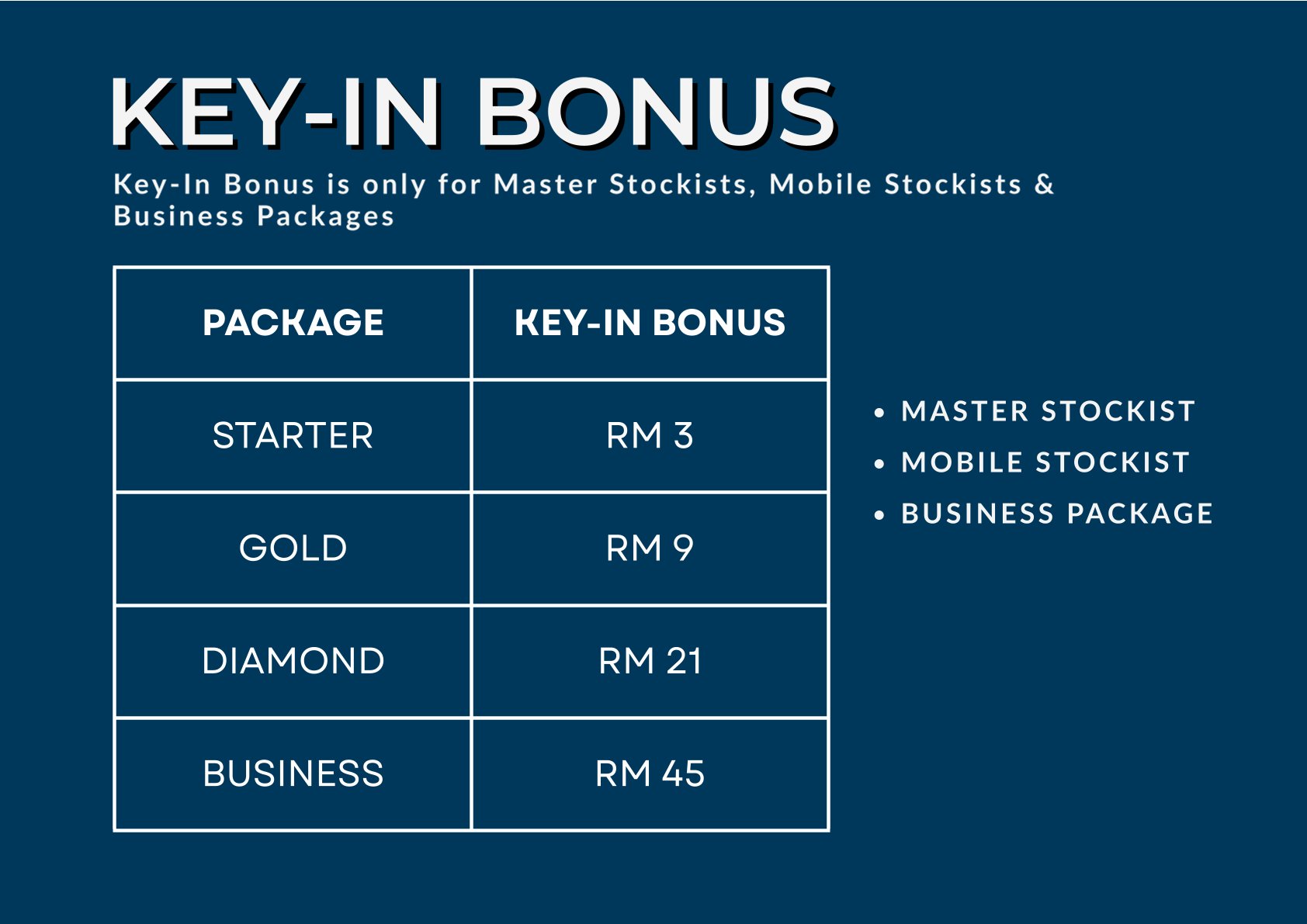 KEY-IN BONUS

Key-In Bonus is only for Master Stockists, Mobile Stockists & Business Packages

| PACKAGE | KEY-IN BONUS |
|---|---|
| STARTER | RM 3 |
| GOLD | RM 9 |
| DIAMOND | RM 21 |
| BUSINESS | RM 45 |

• MASTER STOCKIST
• MOBILE STOCKIST
• BUSINESS PACKAGE